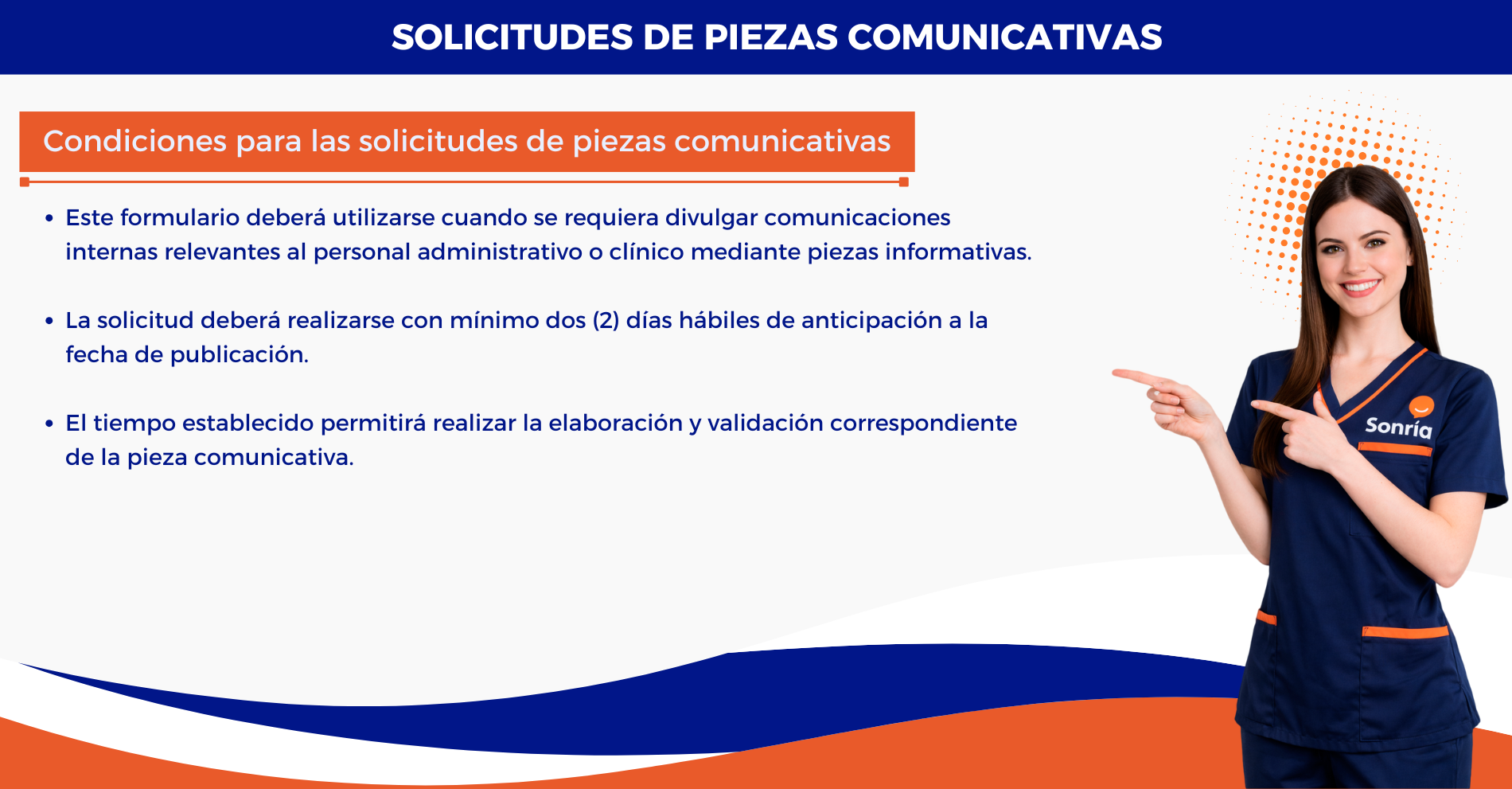 SOLICITUDES DE PIEZAS COMUNICATIVAS

Condiciones para las solicitudes de piezas comunicativas

• Este formulario deberá utilizarse cuando se requiera divulgar comunicaciones internas relevantes al personal administrativo o clínico mediante piezas informativas.

• La solicitud deberá realizarse con mínimo dos (2) días hábiles de anticipación a la fecha de publicación.

• El tiempo establecido permitirá realizar la elaboración y validación correspondiente de la pieza comunicativa.

Sonría